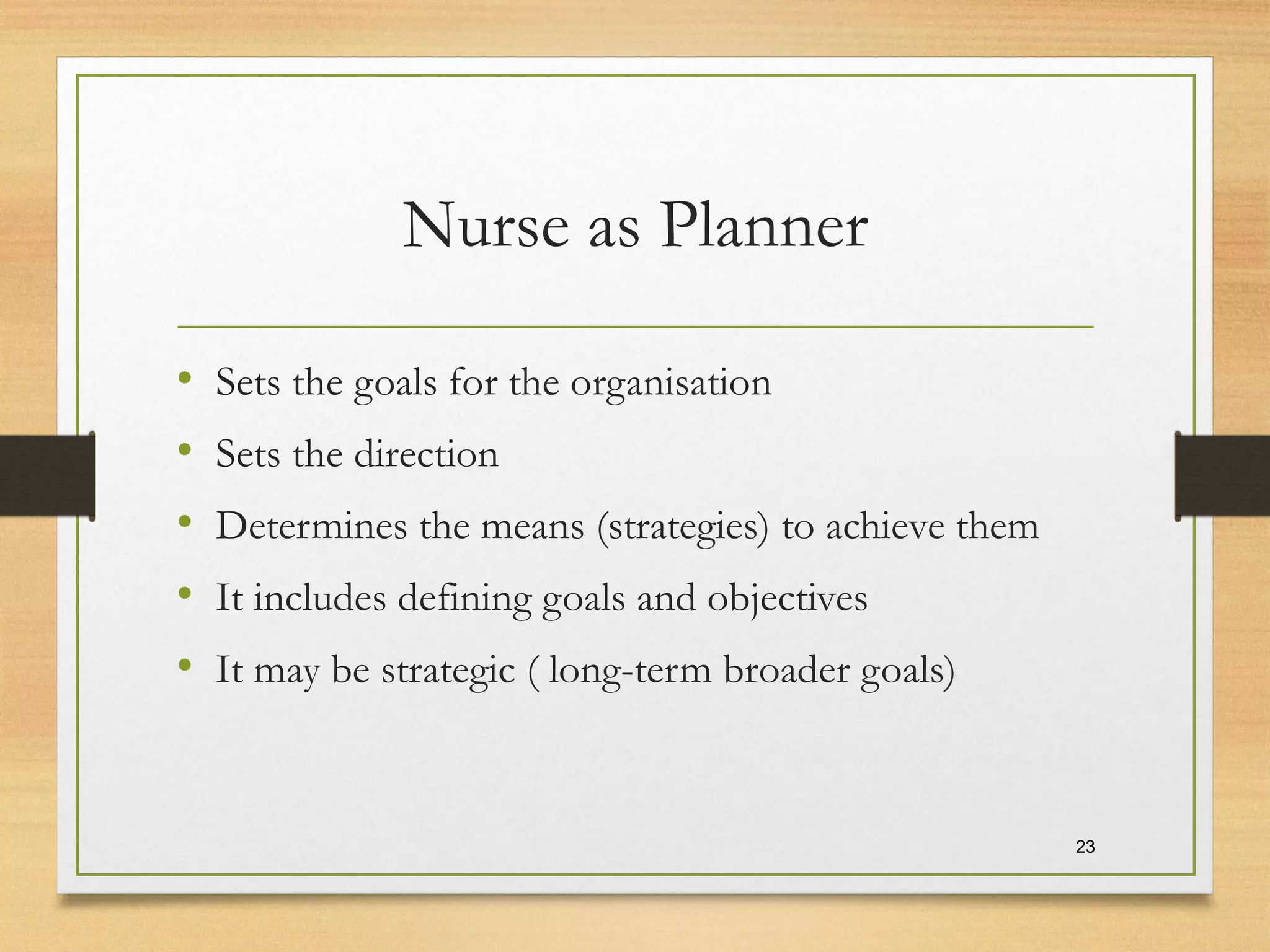 Nurse as Planner

• Sets the goals for the organisation
• Sets the direction
• Determines the means (strategies) to achieve them
• It includes defining goals and objectives
• It may be strategic ( long-term broader goals)

23